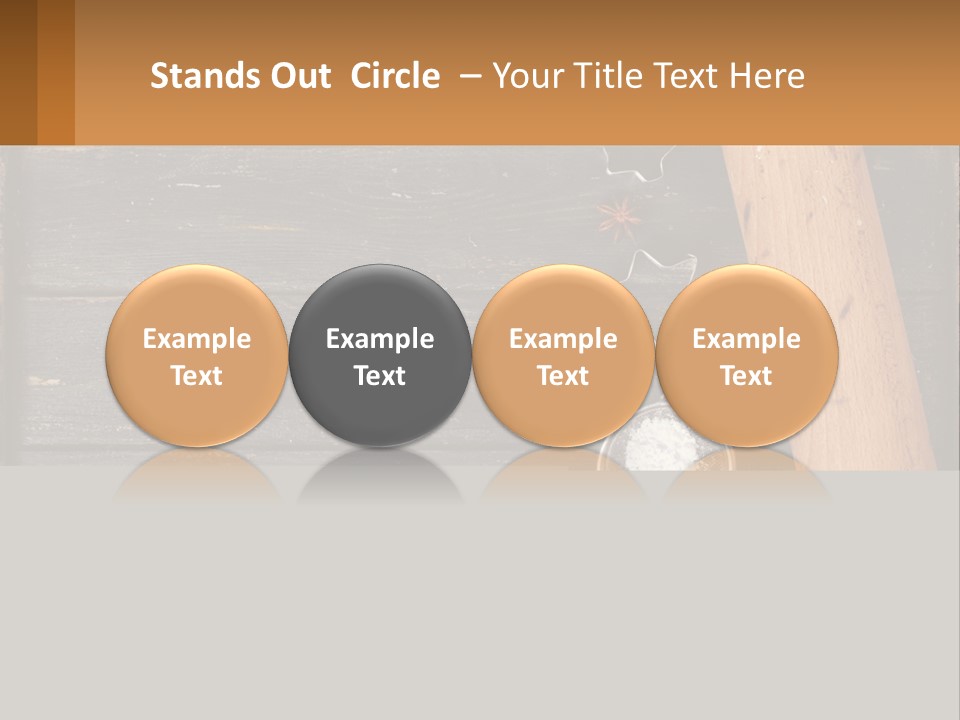 Stands Out Circle – Your Title Text Here

Example Text

Example Text

Example Text

Example Text